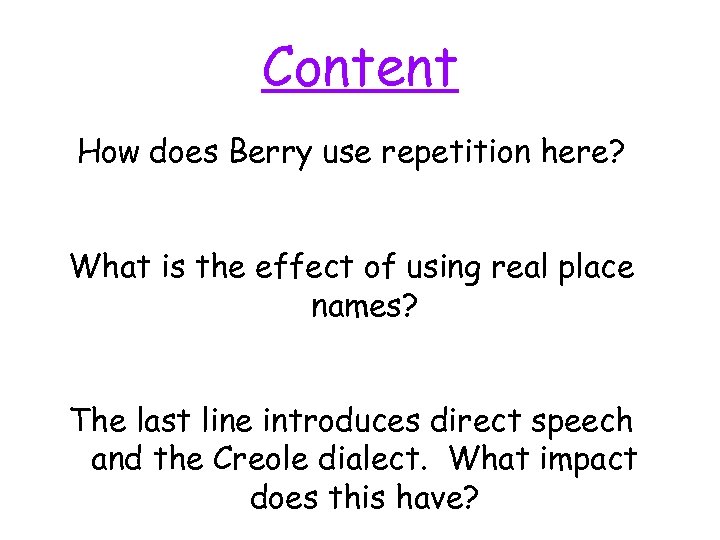 Content

How does Berry use repetition here?

What is the effect of using real place names?

The last line introduces direct speech and the Creole dialect. What impact does this have?